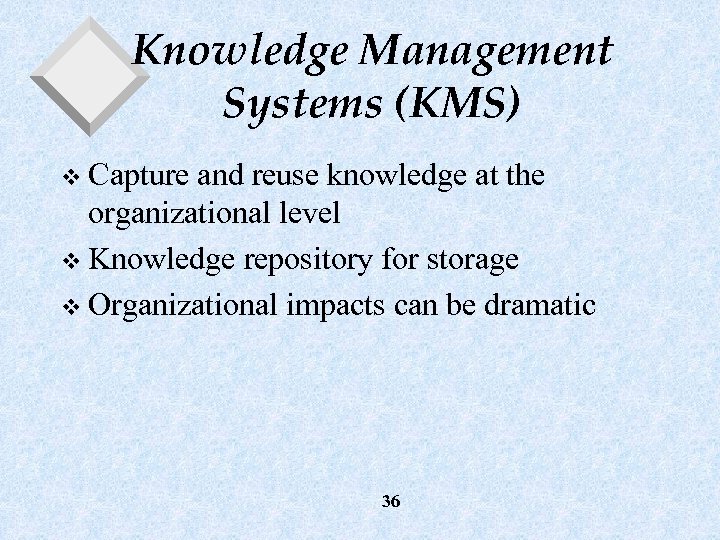 Knowledge Management Systems (KMS)

❖ Capture and reuse knowledge at the organizational level
❖ Knowledge repository for storage
❖ Organizational impacts can be dramatic

36